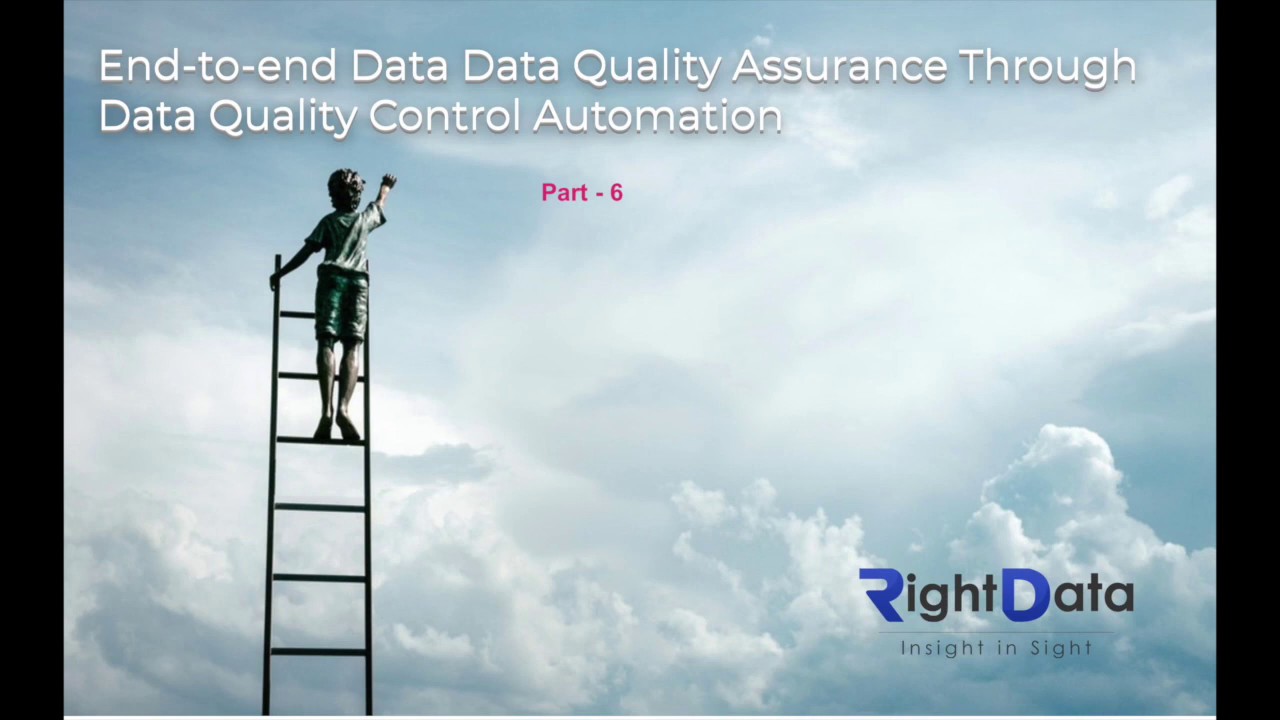 End-to-end Data Data Quality Assurance Through Data Quality Control Automation

Part - 6

RightData
Insight in Sight